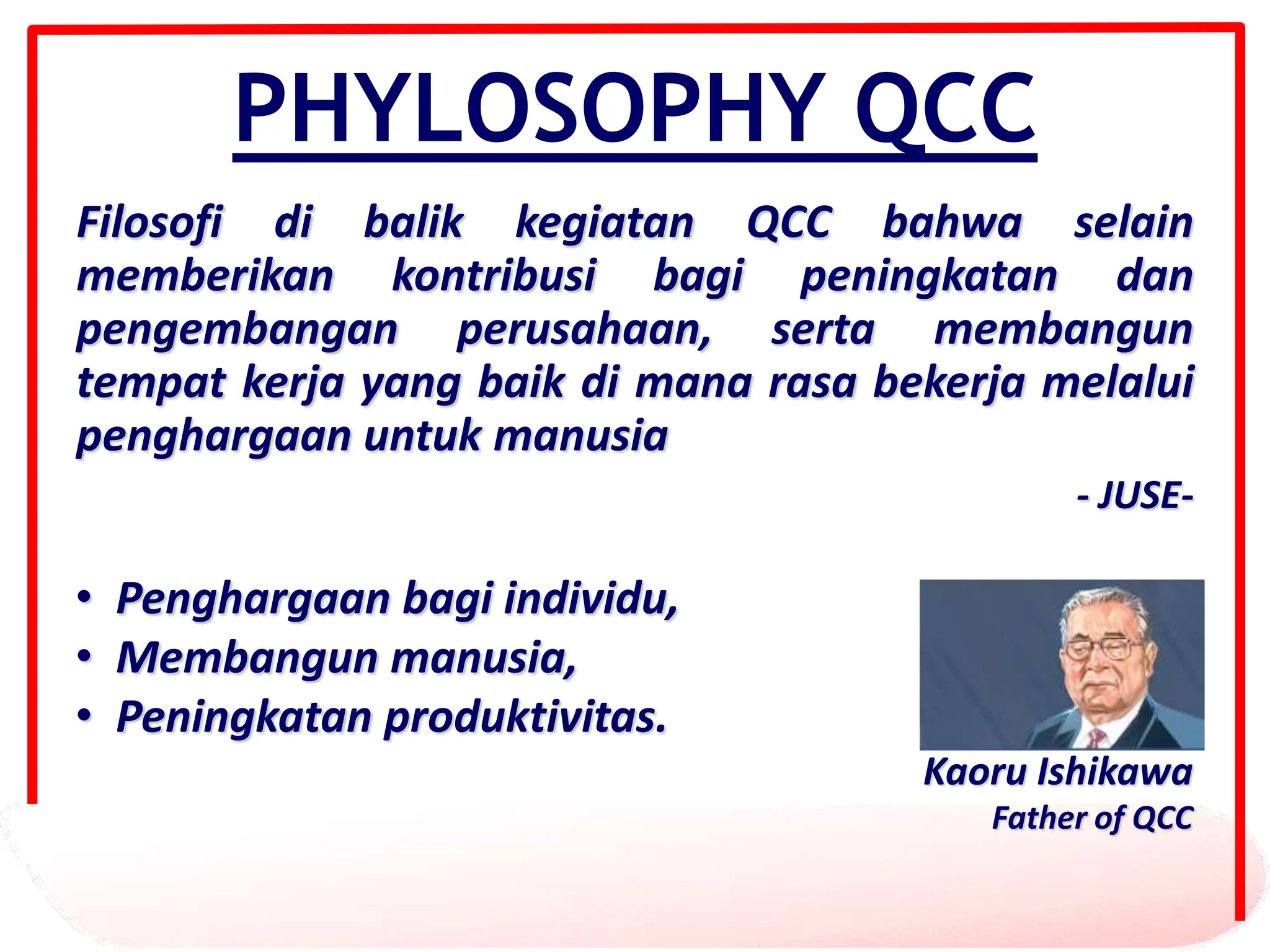 PHYLOSOPHY QCC

Filosofi di balik kegiatan QCC bahwa selain memberikan kontribusi bagi peningkatan dan pengembangan perusahaan, serta membangun tempat kerja yang baik di mana rasa bekerja melalui penghargaan untuk manusia

- JUSE-

• Penghargaan bagi individu,
• Membangun manusia,
• Peningkatan produktivitas.

Kaoru Ishikawa
Father of QCC